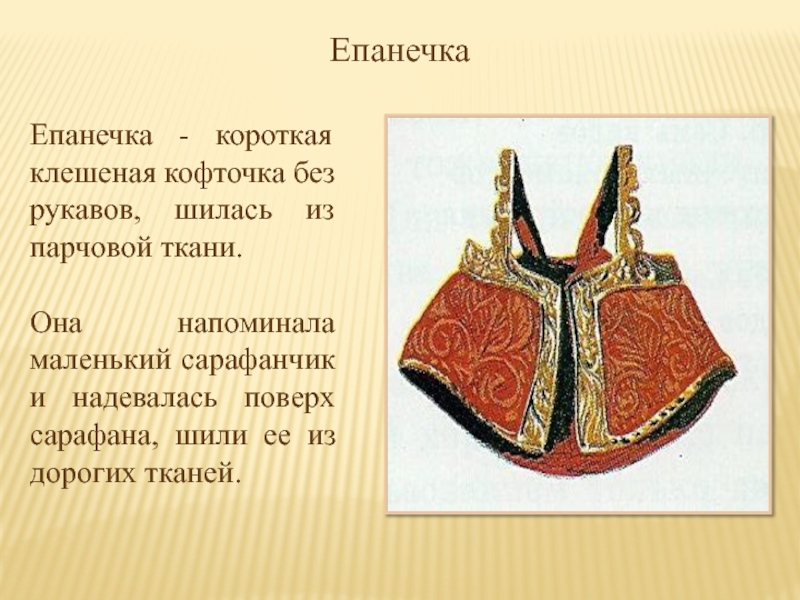 Епанечка

Епанечка - короткая клешеная кофточка без рукавов, шилась из парчовой ткани.

Она напоминала маленький сарафанчик и надевалась поверх сарафана, шили ее из дорогих тканей.